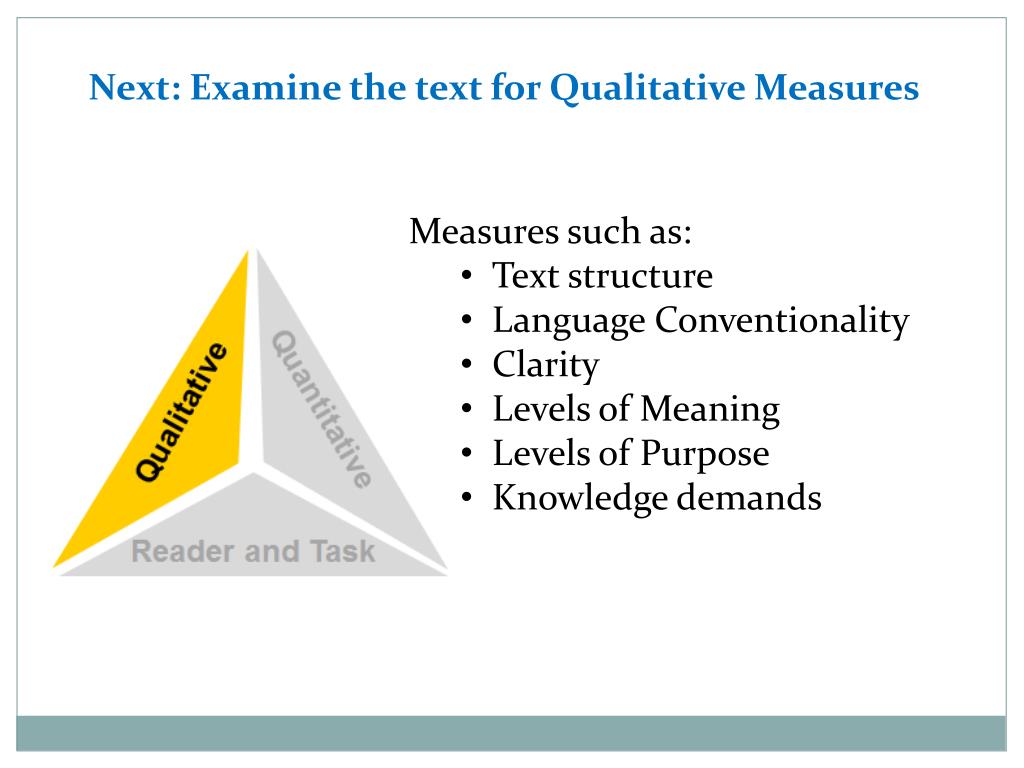 Next: Examine the text for Qualitative Measures

Qualitative
Quantitative
Reader and Task

Measures such as:
• Text structure
• Language Conventionality
• Clarity
• Levels of Meaning
• Levels of Purpose
• Knowledge demands